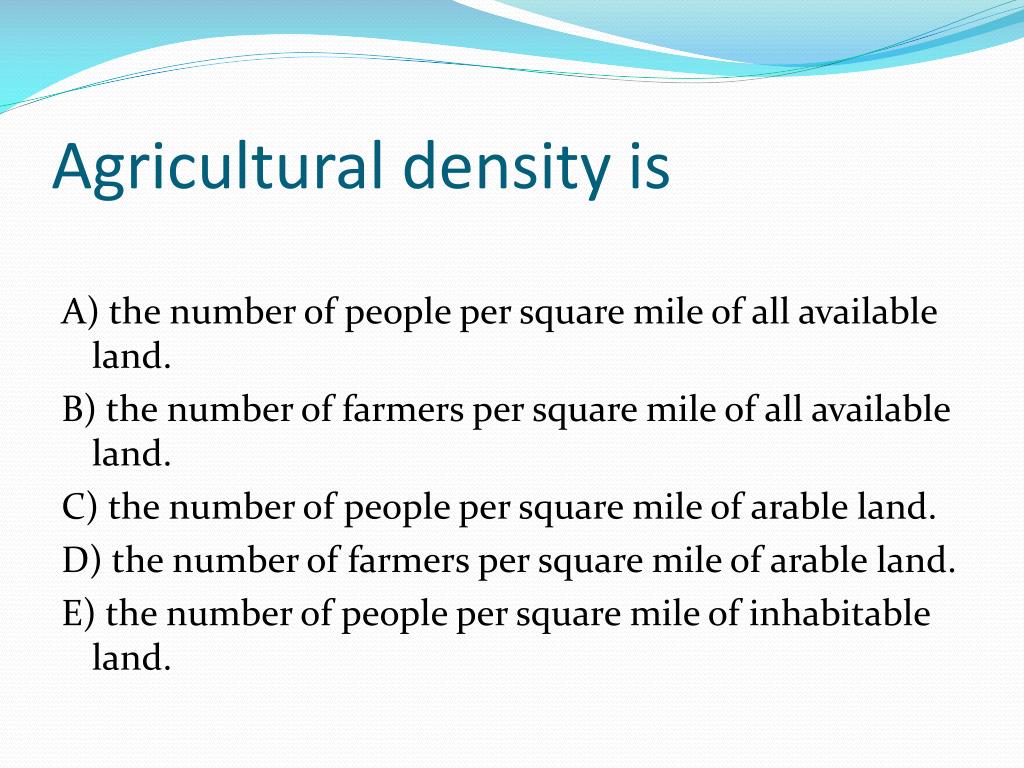 Agricultural density is

A) the number of people per square mile of all available land.

B) the number of farmers per square mile of all available land.

C) the number of people per square mile of arable land.

D) the number of farmers per square mile of arable land.

E) the number of people per square mile of inhabitable land.